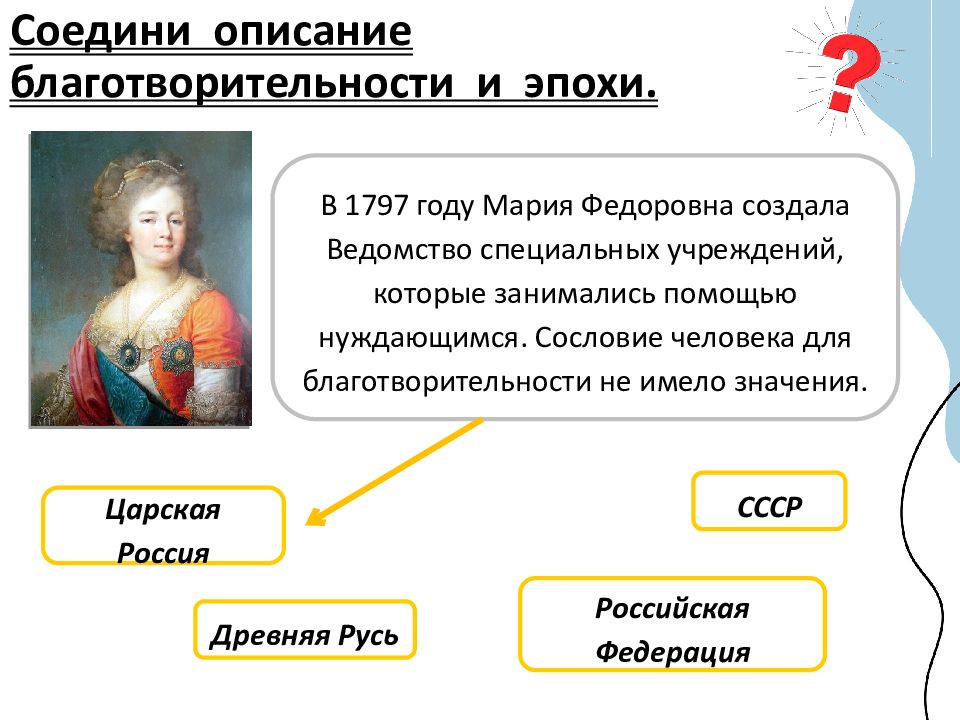 Соедини описание благотворительности и эпохи.

?

В 1797 году Мария Федоровна создала Ведомство специальных учреждений, которые занимались помощью нуждающимся. Сословие человека для благотворительности не имело значения.

Царская Россия

СССР

Древняя Русь

Российская Федерация